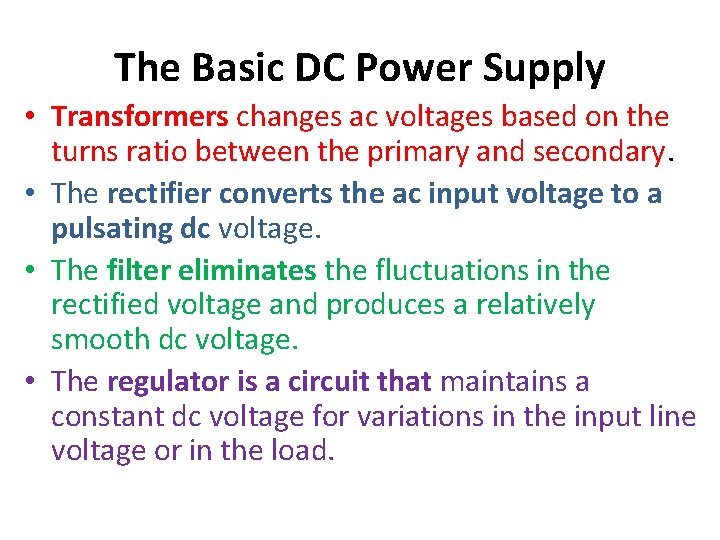 The Basic DC Power Supply

• Transformers changes ac voltages based on the turns ratio between the primary and secondary.

• The rectifier converts the ac input voltage to a pulsating dc voltage.

• The filter eliminates the fluctuations in the rectified voltage and produces a relatively smooth dc voltage.

• The regulator is a circuit that maintains a constant dc voltage for variations in the input line voltage or in the load.